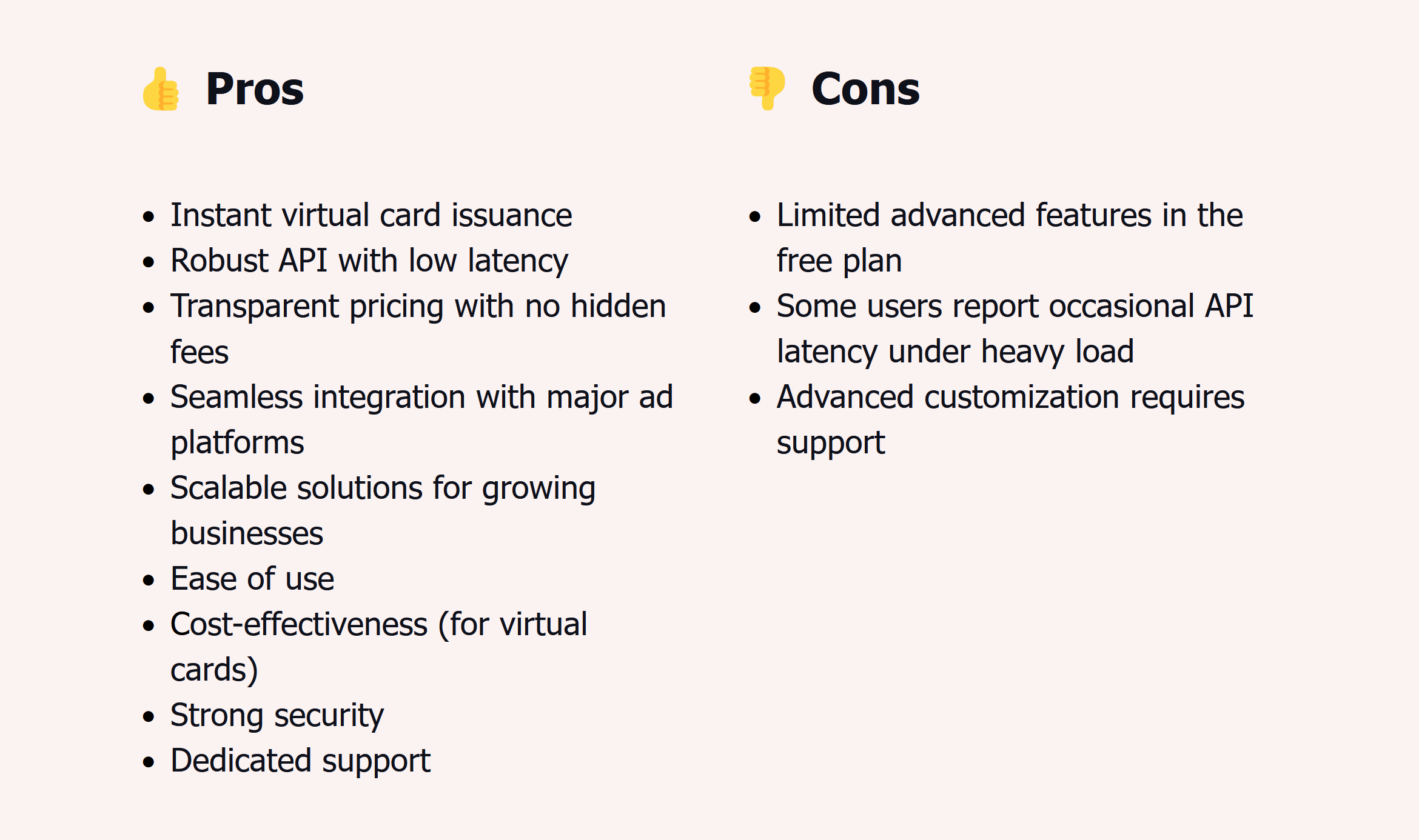 👍 Pros

- Instant virtual card issuance
- Robust API with low latency
- Transparent pricing with no hidden fees
- Seamless integration with major ad platforms
- Scalable solutions for growing businesses
- Ease of use
- Cost-effectiveness (for virtual cards)
- Strong security
- Dedicated support

👎 Cons

- Limited advanced features in the free plan
- Some users report occasional API latency under heavy load
- Advanced customization requires support